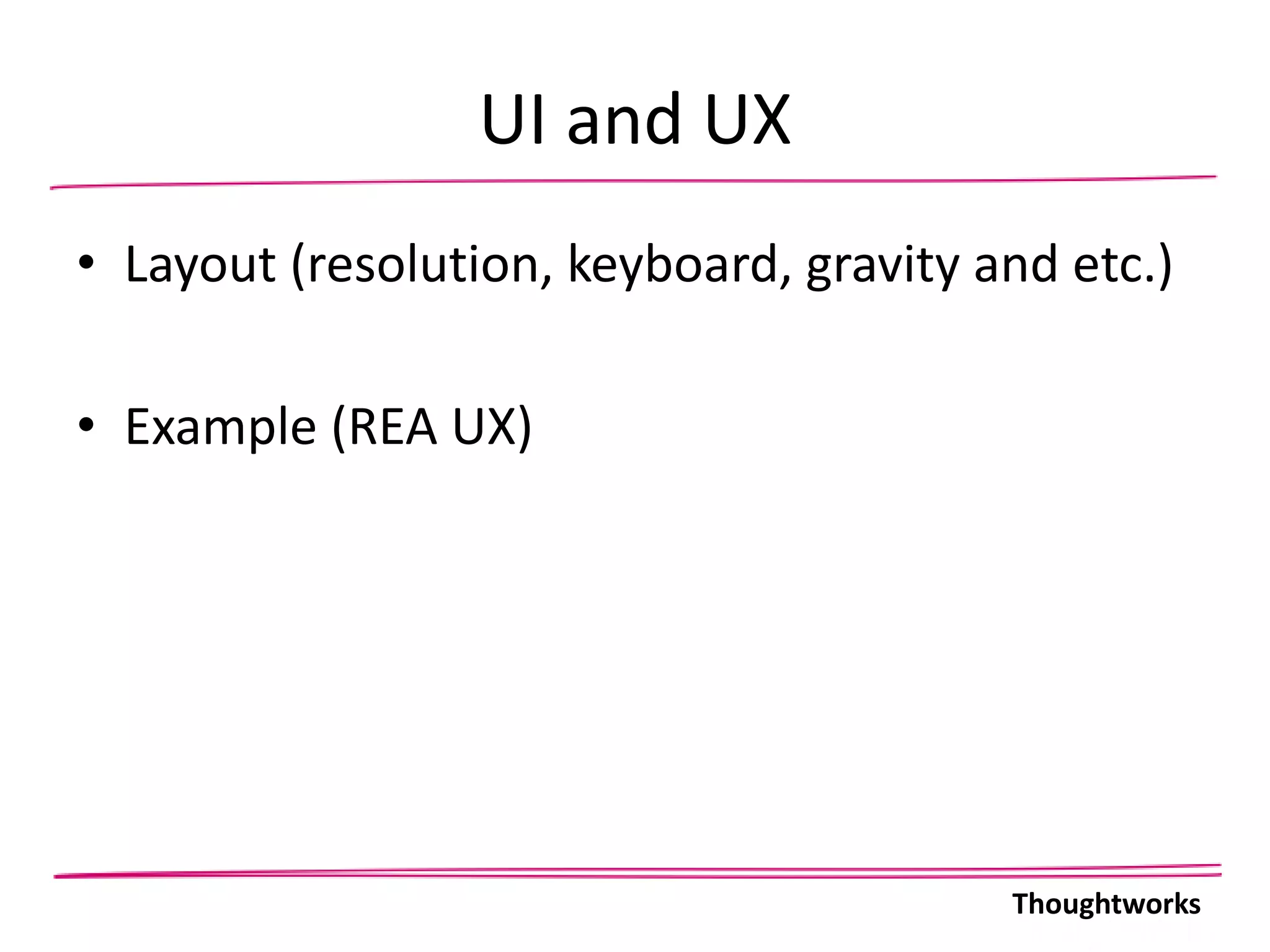 UI and UX

• Layout (resolution, keyboard, gravity and etc.)

• Example (REA UX)

Thoughtworks